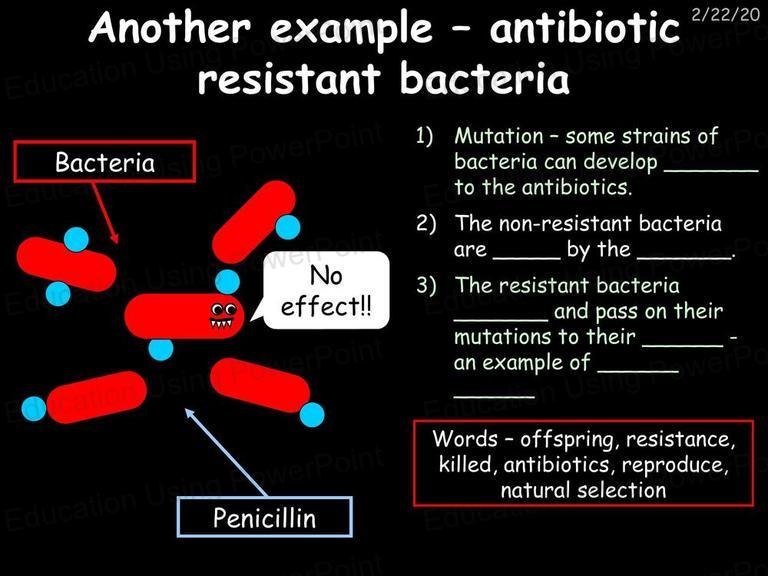 2/22/20

Another example – antibiotic resistant bacteria

Bacteria

No effect!!

Penicillin

1) Mutation – some strains of bacteria can develop _______ to the antibiotics.

2) The non-resistant bacteria are _____ by the _______.

3) The resistant bacteria _______ and pass on their mutations to their ______ - an example of ______ ______

Words – offspring, resistance, killed, antibiotics, reproduce, natural selection

Education Using PowerPoint